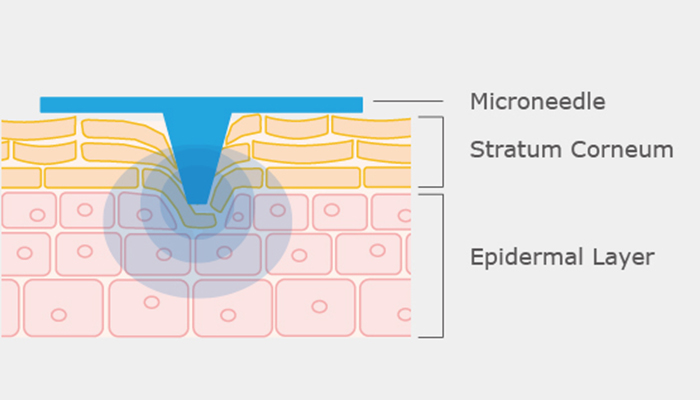 Microneedle
Stratum Corneum
Epidermal Layer